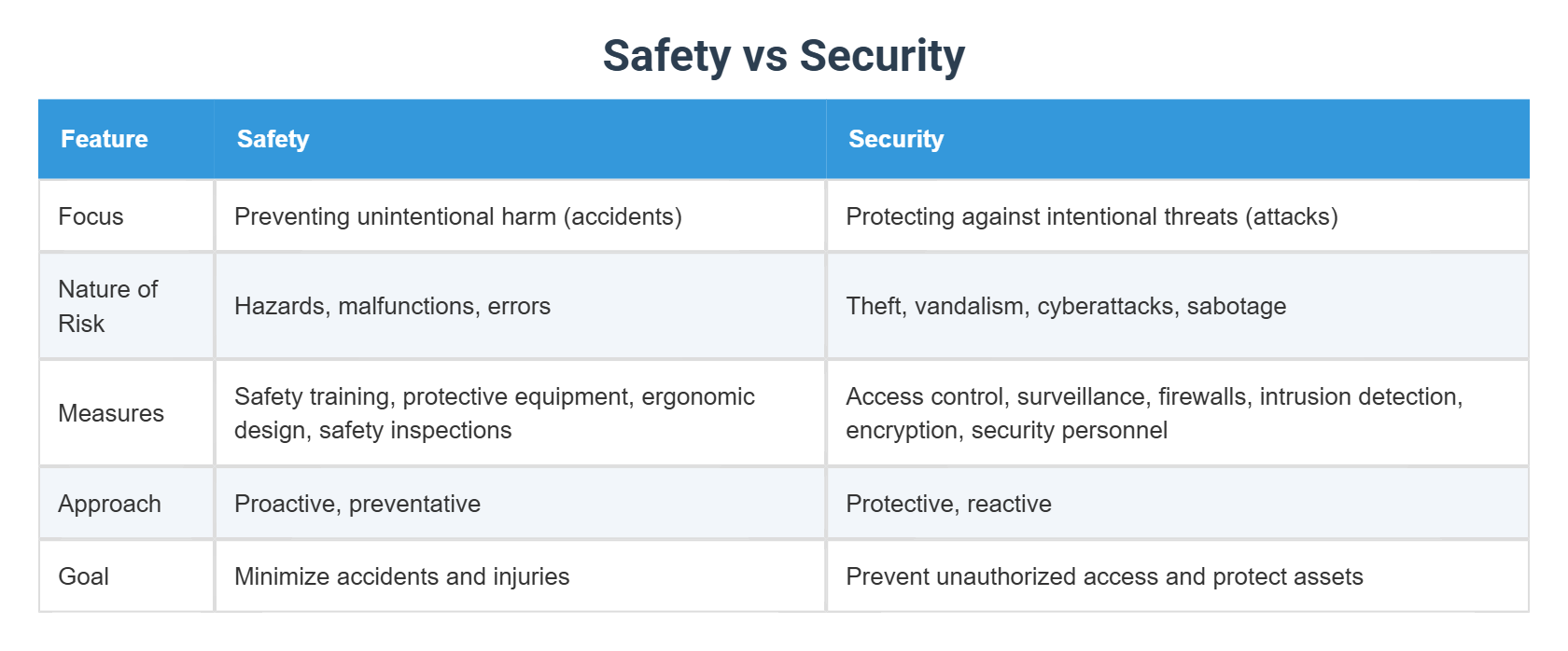 Safety vs Security

| Feature | Safety | Security |
|---|---|---|
| Focus | Preventing unintentional harm (accidents) | Protecting against intentional threats (attacks) |
| Nature of Risk | Hazards, malfunctions, errors | Theft, vandalism, cyberattacks, sabotage |
| Measures | Safety training, protective equipment, ergonomic design, safety inspections | Access control, surveillance, firewalls, intrusion detection, encryption, security personnel |
| Approach | Proactive, preventative | Protective, reactive |
| Goal | Minimize accidents and injuries | Prevent unauthorized access and protect assets |